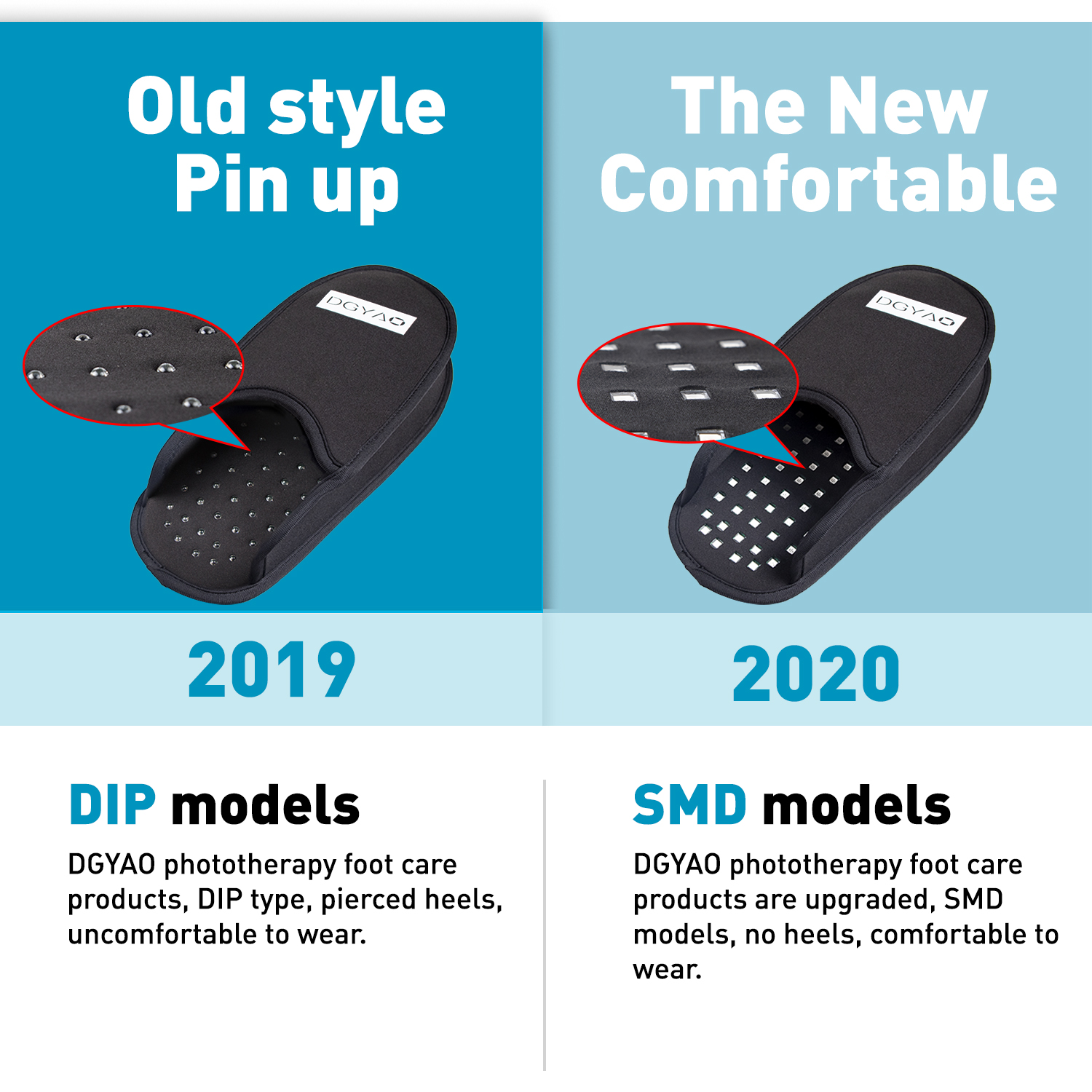 Old style
Pin up

DGYAO

2019

DIP models

DGYAO phototherapy foot care products, DIP type, pierced heels, uncomfortable to wear.

The New
Comfortable

DGYAO

2020

SMD models

DGYAO phototherapy foot care products are upgraded, SMD models, no heels, comfortable to wear.